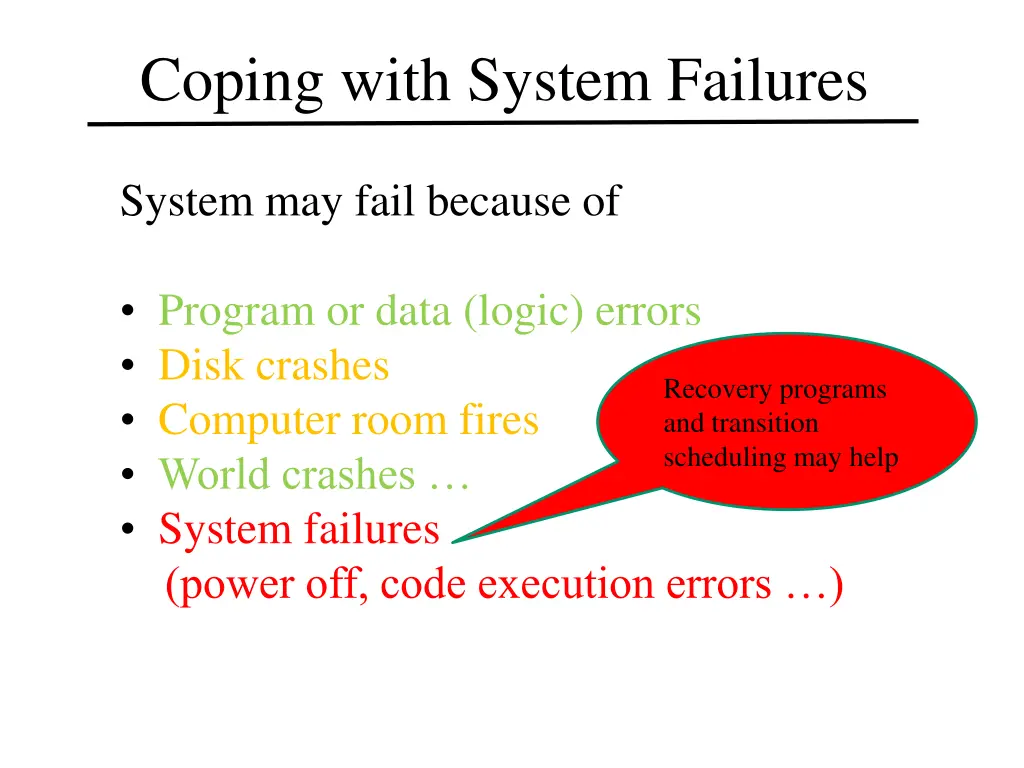 Coping with System Failures

System may fail because of

• Program or data (logic) errors
• Disk crashes
• Computer room fires
• World crashes …
• System failures
(power off, code execution errors …)

Recovery programs and transition scheduling may help